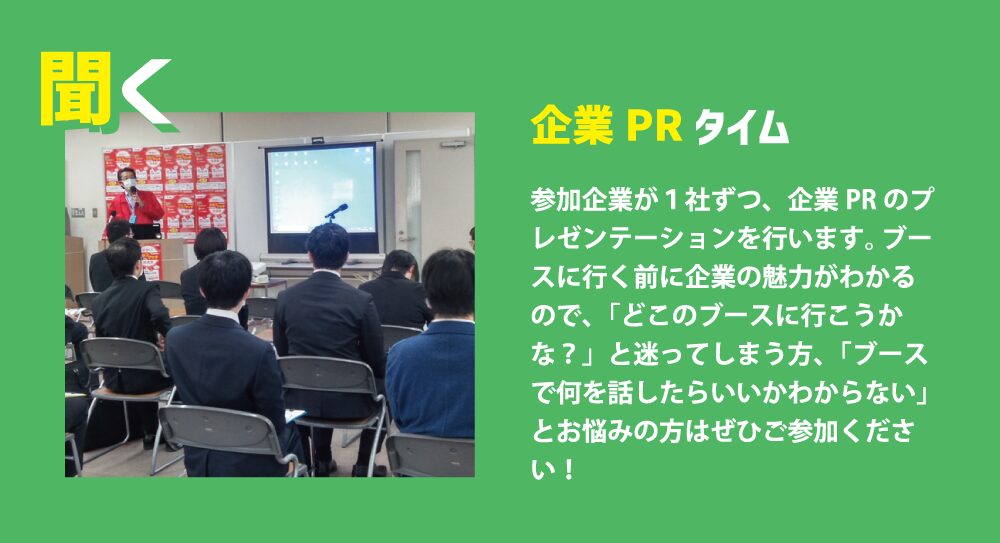 聞く

企業 PR タイム

参加企業が１社ずつ、企業 PR のプレゼンテーションを行います。ブースに行く前に企業の魅力がわかるので、「どこのブースに行こうかな？」と迷ってしまう方、「ブースで何を話したらいいかわからない」とお悩みの方はぜひご参加ください！